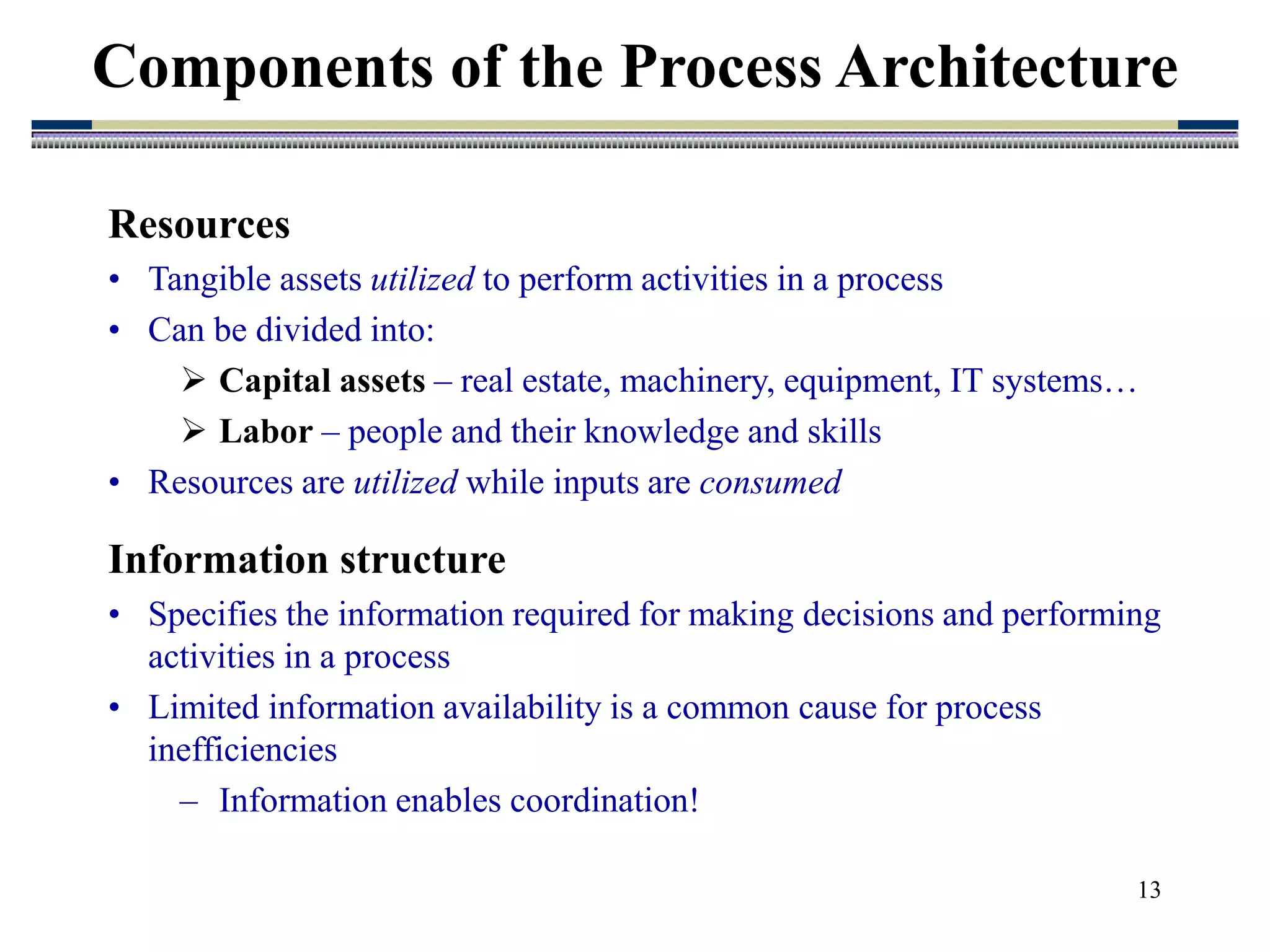 Components of the Process Architecture

Resources

• Tangible assets utilized to perform activities in a process
• Can be divided into:
  ➢ Capital assets – real estate, machinery, equipment, IT systems…
  ➢ Labor – people and their knowledge and skills
• Resources are utilized while inputs are consumed

Information structure

• Specifies the information required for making decisions and performing activities in a process
• Limited information availability is a common cause for process inefficiencies
  – Information enables coordination!

13